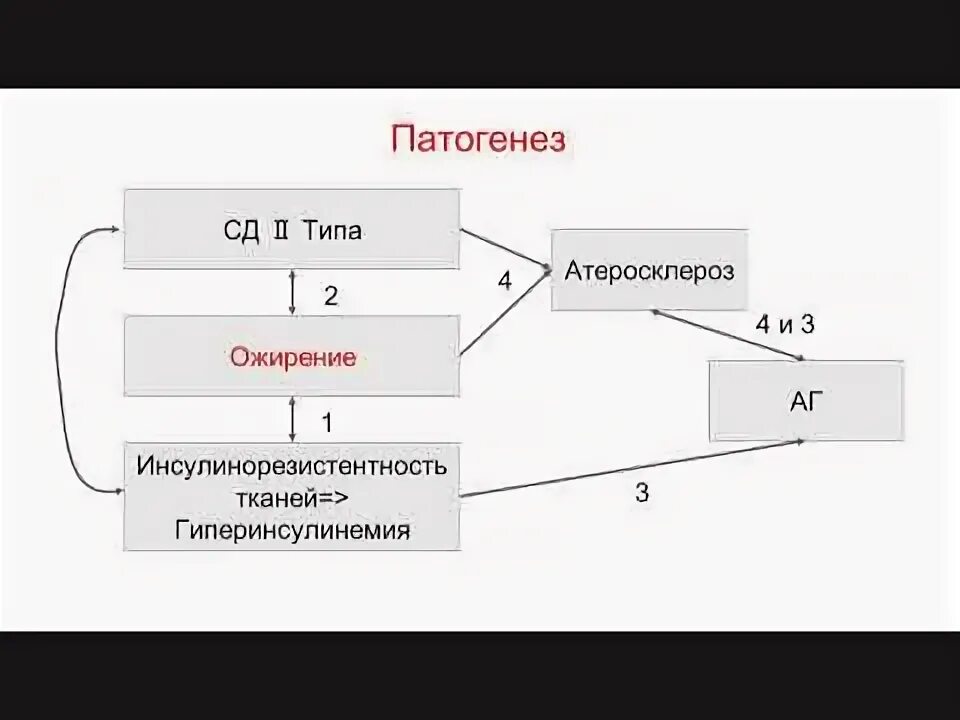 Патогенез

СД II Типа

2

Ожирение

1

Инсулинорезистентность тканей=> Гиперинсулинемия

4

Атеросклероз

4 и 3

АГ

3